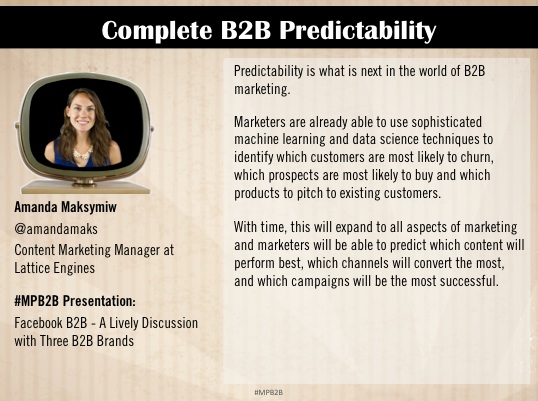 Complete B2B Predictability

Amanda Maksymiw

@amandamaks

Content Marketing Manager at Lattice Engines

#MPB2B Presentation:

Facebook B2B - A Lively Discussion with Three B2B Brands

Predictability is what is next in the world of B2B marketing.

Marketers are already able to use sophisticated machine learning and data science techniques to identify which customers are most likely to churn, which prospects are most likely to buy and which products to pitch to existing customers.

With time, this will expand to all aspects of marketing and marketers will be able to predict which content will perform best, which channels will convert the most, and which campaigns will be the most successful.

#MPB2B